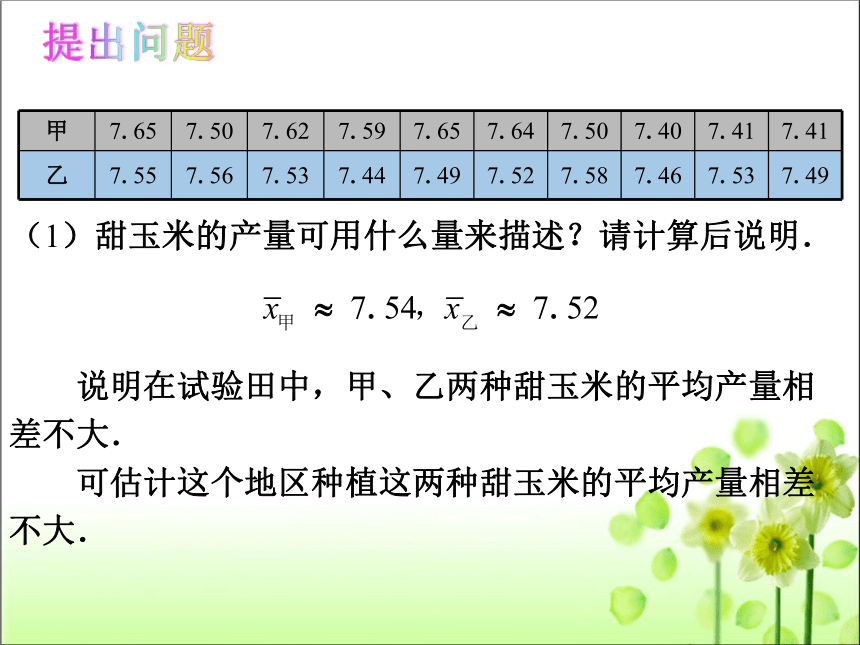 提出问题

| 甲 | 7.65 | 7.50 | 7.62 | 7.59 | 7.65 | 7.64 | 7.50 | 7.40 | 7.41 | 7.41 |
|---|---|---|---|---|---|---|---|---|---|---|
| 乙 | 7.55 | 7.56 | 7.53 | 7.44 | 7.49 | 7.52 | 7.58 | 7.46 | 7.53 | 7.49 |

（1）甜玉米的产量可用什么量来描述？请计算后说明.

$\overline{x}_{甲} \approx 7.54$, $\overline{x}_{乙} \approx 7.52$

说明在试验田中，甲、乙两种甜玉米的平均产量相差不大.

可估计这个地区种植这两种甜玉米的平均产量相差不大.